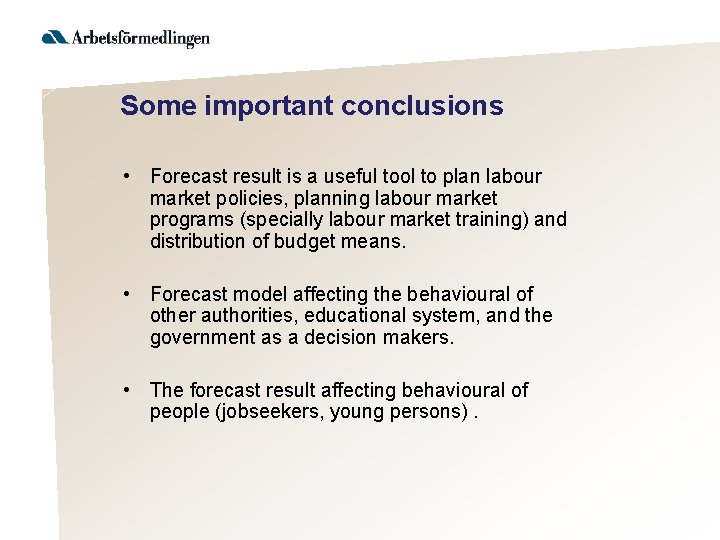 Arbetsförmedlingen

Some important conclusions

• Forecast result is a useful tool to plan labour market policies, planning labour market programs (specially labour market training) and distribution of budget means.

• Forecast model affecting the behavioural of other authorities, educational system, and the government as a decision makers.

• The forecast result affecting behavioural of people (jobseekers, young persons) .